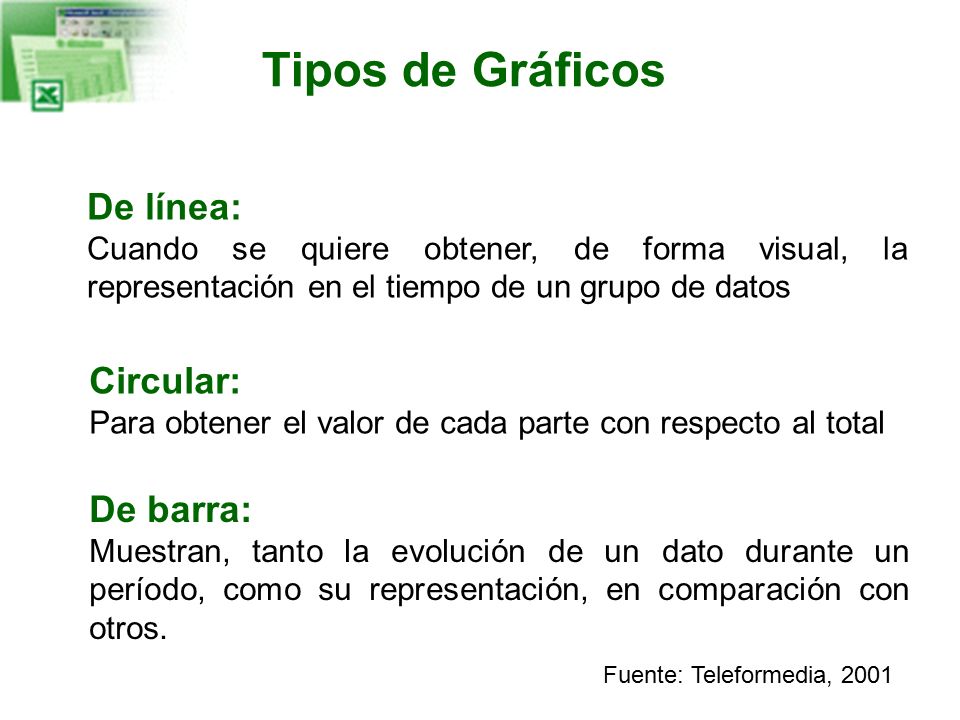 Tipos de Gráficos

De línea:
Cuando se quiere obtener, de forma visual, la representación en el tiempo de un grupo de datos

Circular:
Para obtener el valor de cada parte con respecto al total

De barra:
Muestran, tanto la evolución de un dato durante un período, como su representación, en comparación con otros.

Fuente: Teleformedia, 2001